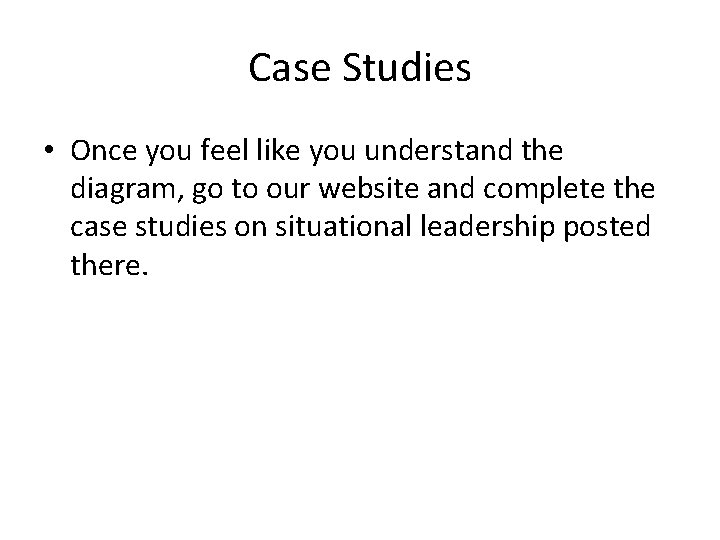 Case Studies

• Once you feel like you understand the diagram, go to our website and complete the case studies on situational leadership posted there.